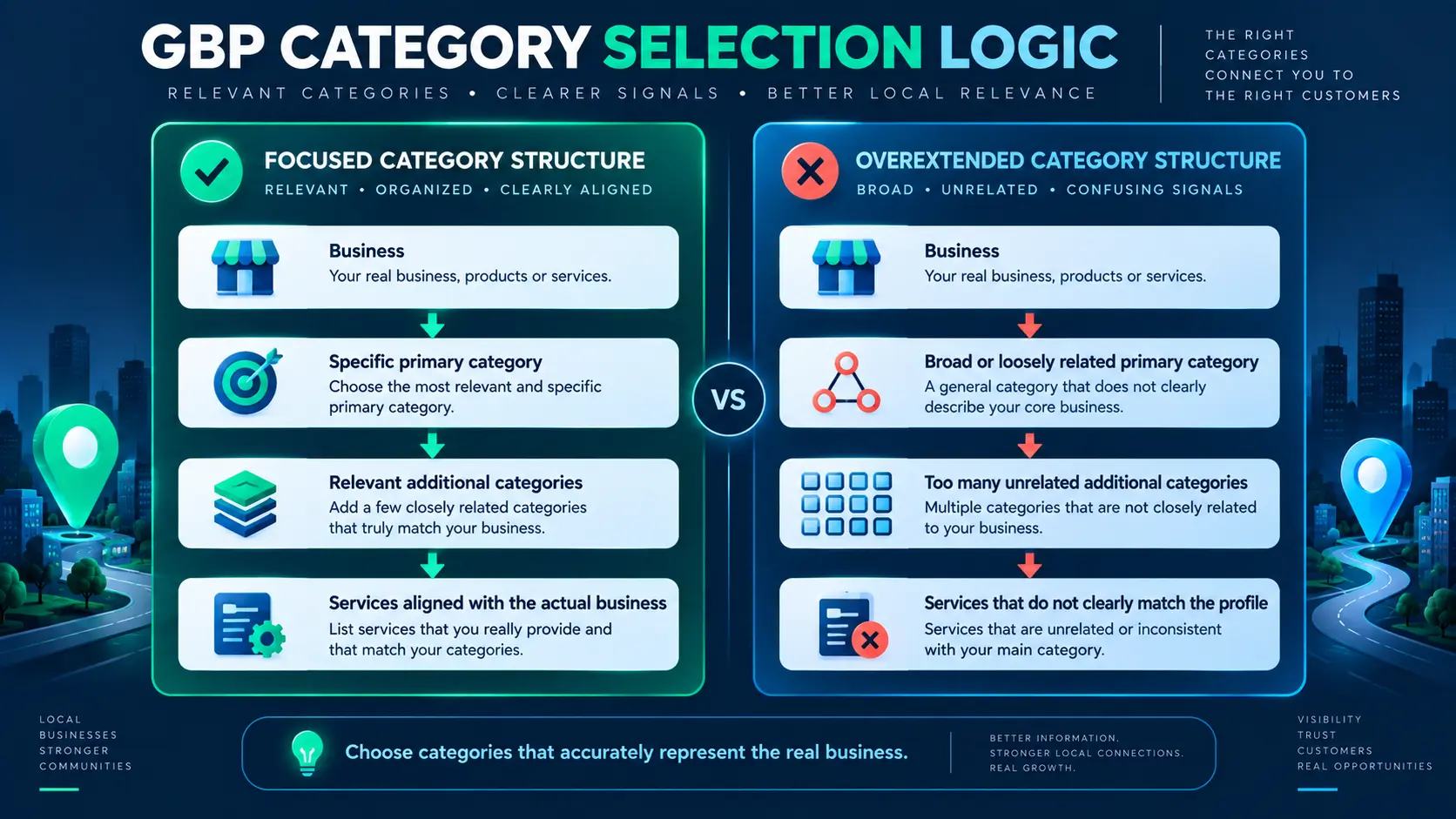 GBP CATEGORY SELECTION LOGIC

RELEVANT CATEGORIES • CLEARER SIGNALS • BETTER LOCAL RELEVANCE

THE RIGHT CATEGORIES CONNECT YOU TO THE RIGHT CUSTOMERS

FOCUSED CATEGORY STRUCTURE
RELEVANT • ORGANIZED • CLEARLY ALIGNED

Business
Your real business, products or services.

Specific primary category
Choose the most relevant and specific primary category.

Relevant additional categories
Add a few closely related categories that truly match your business.

Services aligned with the actual business
List services that you really provide and that match your categories.

VS

OVEREXTENDED CATEGORY STRUCTURE
BROAD • UNRELATED • CONFUSING SIGNALS

Business
Your real business, products or services.

Broad or loosely related primary category
A general category that does not clearly describe your core business.

Too many unrelated additional categories
Multiple categories that are not closely related to your business.

Services that do not clearly match the profile
Services that are unrelated or inconsistent with your main category.

LOCAL BUSINESSES STRONGER COMMUNITIES

Choose categories that accurately represent the real business.

BETTER INFORMATION. STRONGER LOCAL CONNECTIONS. REAL GROWTH.

VISIBILITY TRUST CUSTOMERS REAL OPPORTUNITIES